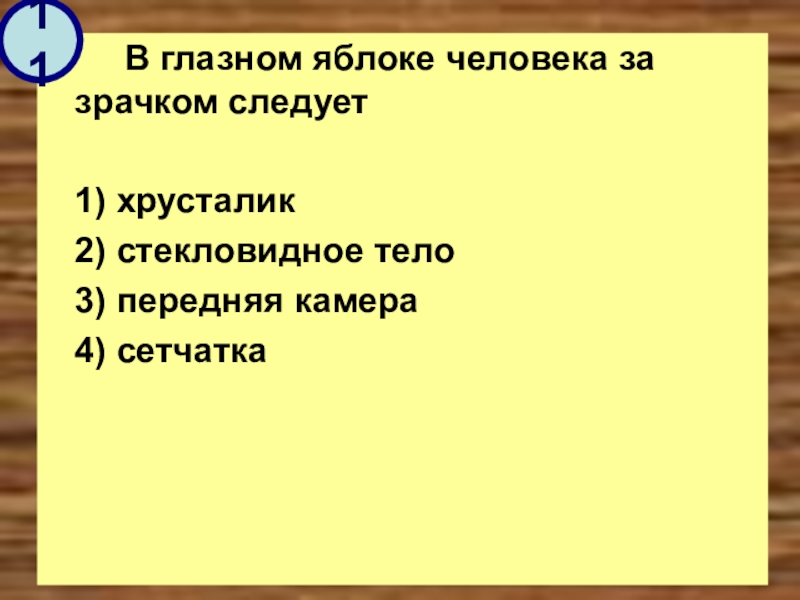 11

В глазном яблоке человека за зрачком следует

1) хрусталик
2) стекловидное тело
3) передняя камера
4) сетчатка